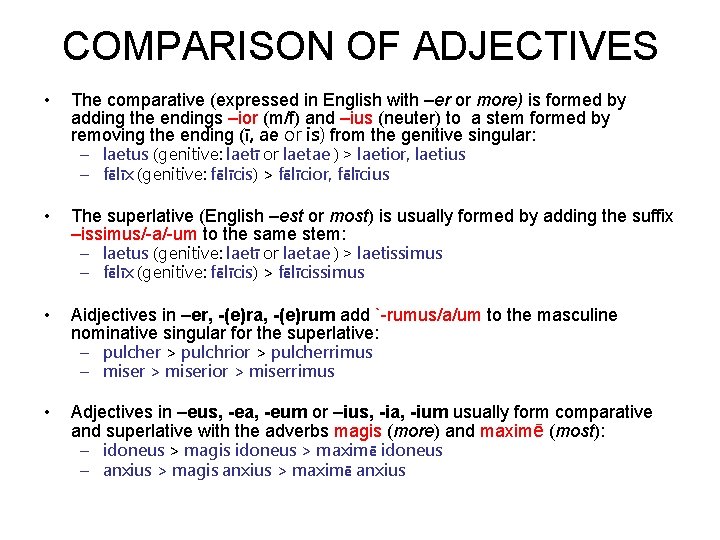 COMPARISON OF ADJECTIVES

• The comparative (expressed in English with –er or more) is formed by adding the endings –ior (m/f) and –ius (neuter) to a stem formed by removing the ending (ī, ae or is) from the genitive singular:
– laetus (genitive: laetī or laetae ) > laetior, laetius
– fēlīx (genitive: fēlīcis) > fēlīcior, fēlīcius

• The superlative (English –est or most) is usually formed by adding the suffix –issimus/-a/-um to the same stem:
– laetus (genitive: laetī or laetae ) > laetissimus
– fēlīx (genitive: fēlīcis) > fēlīcissimus

• Aidjectives in –er, -(e)ra, -(e)rum add `-rumus/a/um to the masculine nominative singular for the superlative:
– pulcher > pulchrior > pulcherrimus
– miser > miserior > miserrimus

• Adjectives in –eus, -ea, -eum or –ius, -ia, -ium usually form comparative and superlative with the adverbs magis (more) and maximē (most):
– idoneus > magis idoneus > maximē idoneus
– anxius > magis anxius > maximē anxius